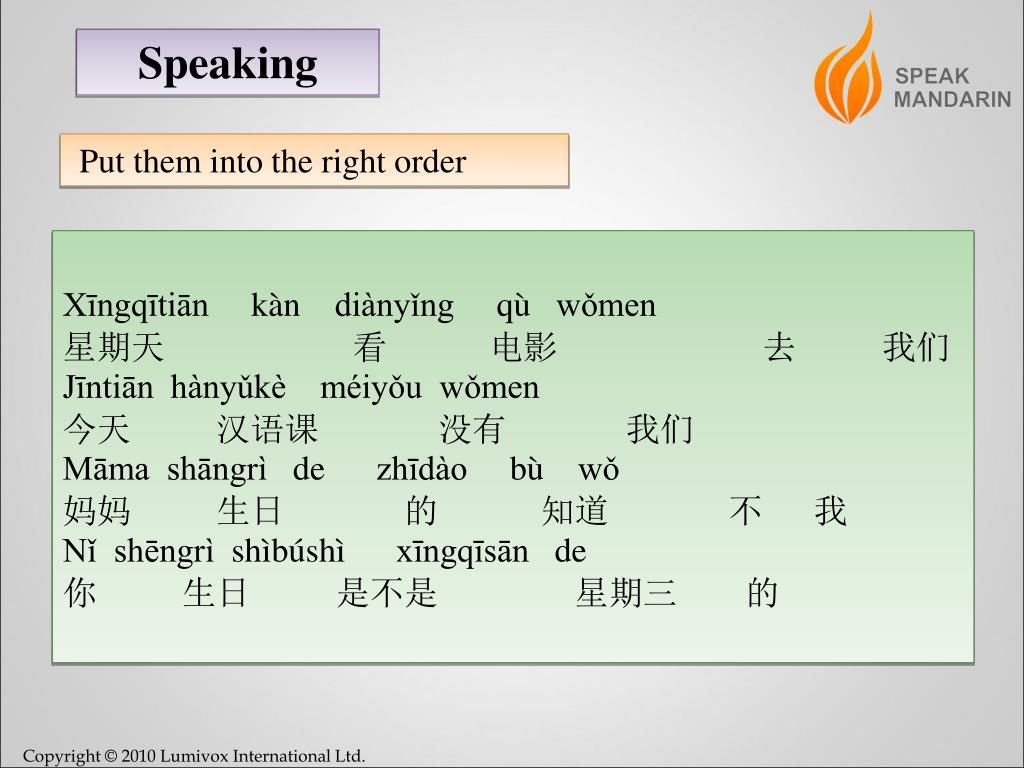 Speaking

SPEAK MANDARIN

Put them into the right order

Xīngqītiān kàn diànyǐng qù wǒmen
星期天 看 电影 去 我们
Jīntiān hànyǔkè méiyǒu wǒmen
今天 汉语课 没有 我们
Māma shāngrì de zhīdào bù wǒ
妈妈 生日 的 知道 不 我
Nǐ shēngrì shìbúshì xīngqīsān de
你 生日 是不是 星期三 的

Copyright © 2010 Lumivox International Ltd.